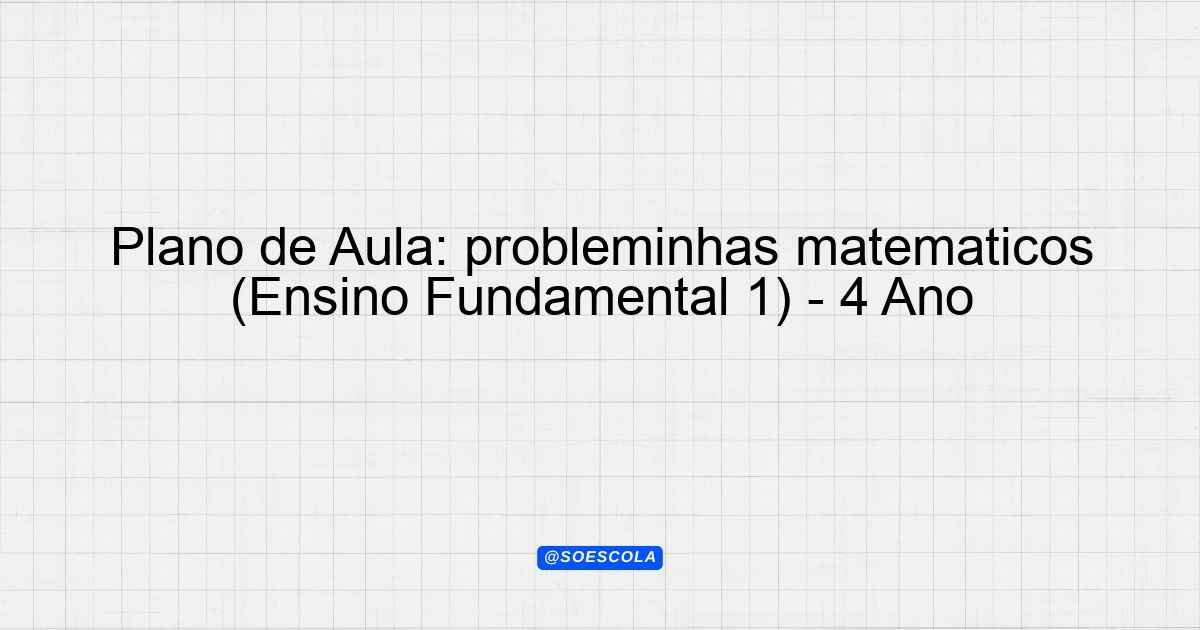 Plano de Aula: probleminhas matematicos (Ensino Fundamental 1) - 4 Ano

@SOESCOLA